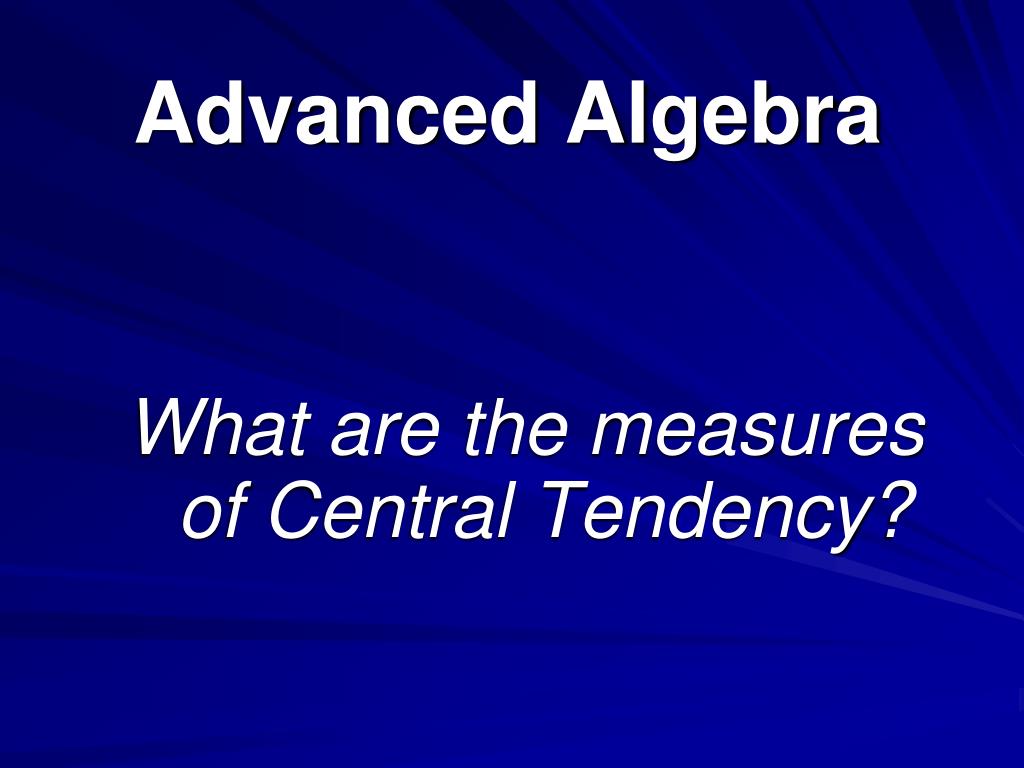 Advanced Algebra

What are the measures of Central Tendency?